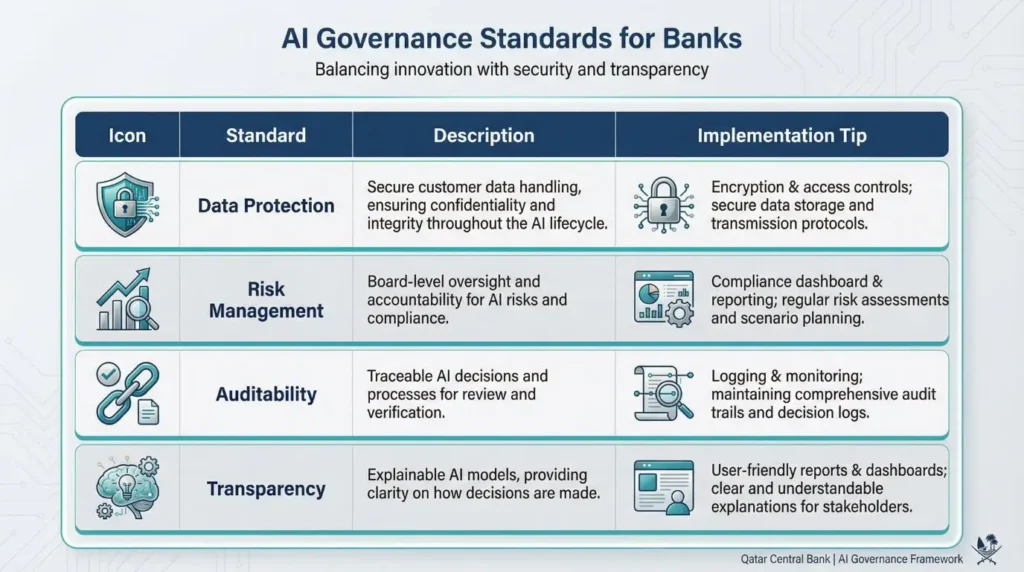 AI Governance Standards for Banks

Balancing innovation with security and transparency

| Icon | Standard | Description | Implementation Tip |
|---|---|---|---|
| | Data Protection | Secure customer data handling, ensuring confidentiality and integrity throughout the AI lifecycle. | Encryption & access controls; secure data storage and transmission protocols. |
| | Risk Management | Board-level oversight and accountability for AI risks and compliance. | Compliance dashboard & reporting; regular risk assessments and scenario planning. |
| | Auditability | Traceable AI decisions and processes for review and verification. | Logging & monitoring; maintaining comprehensive audit trails and decision logs. |
| | Transparency | Explainable AI models, providing clarity on how decisions are made. | User-friendly reports & dashboards; clear and understandable explanations for stakeholders. |

Qatar Central Bank | AI Governance Framework